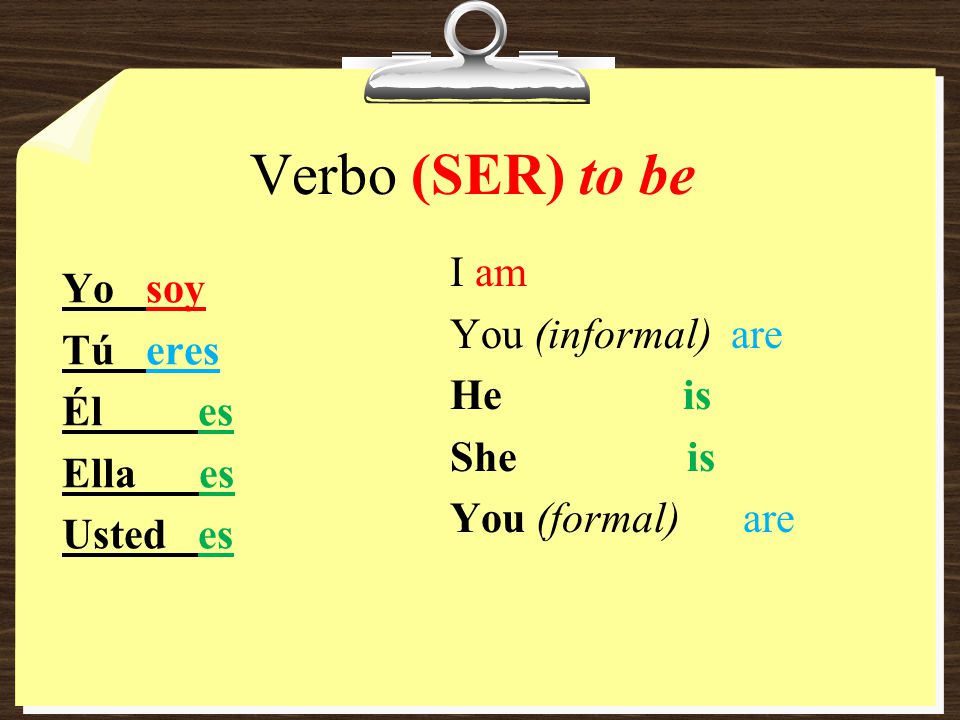 Verbo (SER) to be

Yo soy
Tú eres
Él es
Ella es
Usted es

I am
You (informal) are
He is
She is
You (formal) are